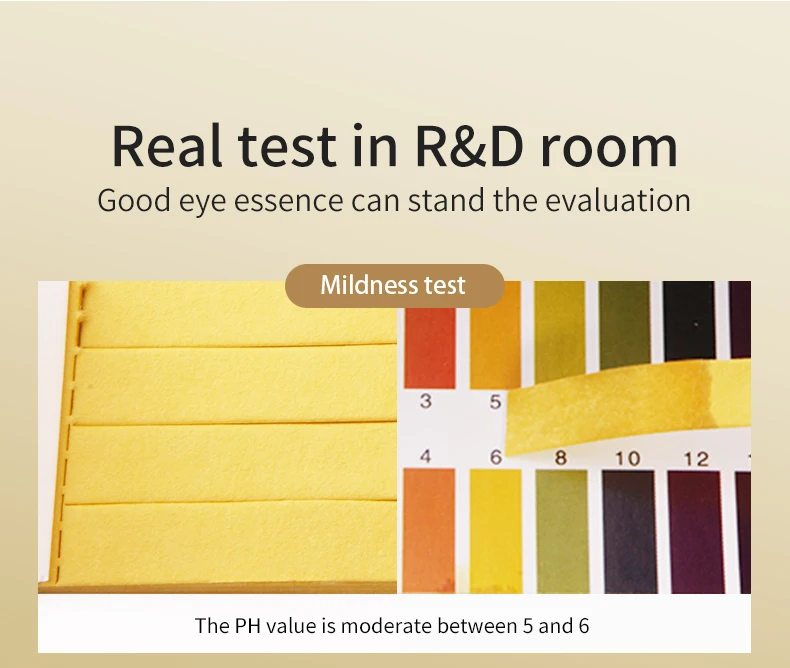 Real test in R&D room

Good eye essence can stand the evaluation

Mildness test

3 5

4 6 8 10 12

The PH value is moderate between 5 and 6